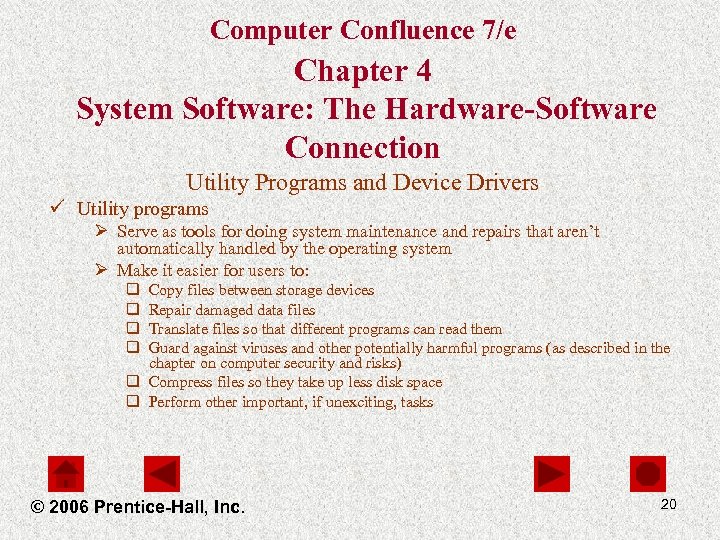 Computer Confluence 7/e
Chapter 4
System Software: The Hardware-Software Connection

Utility Programs and Device Drivers

✓ Utility programs
➢ Serve as tools for doing system maintenance and repairs that aren't automatically handled by the operating system
➢ Make it easier for users to:
❑ Copy files between storage devices
❑ Repair damaged data files
❑ Translate files so that different programs can read them
❑ Guard against viruses and other potentially harmful programs (as described in the chapter on computer security and risks)
❑ Compress files so they take up less disk space
❑ Perform other important, if unexciting, tasks

© 2006 Prentice-Hall, Inc.
20